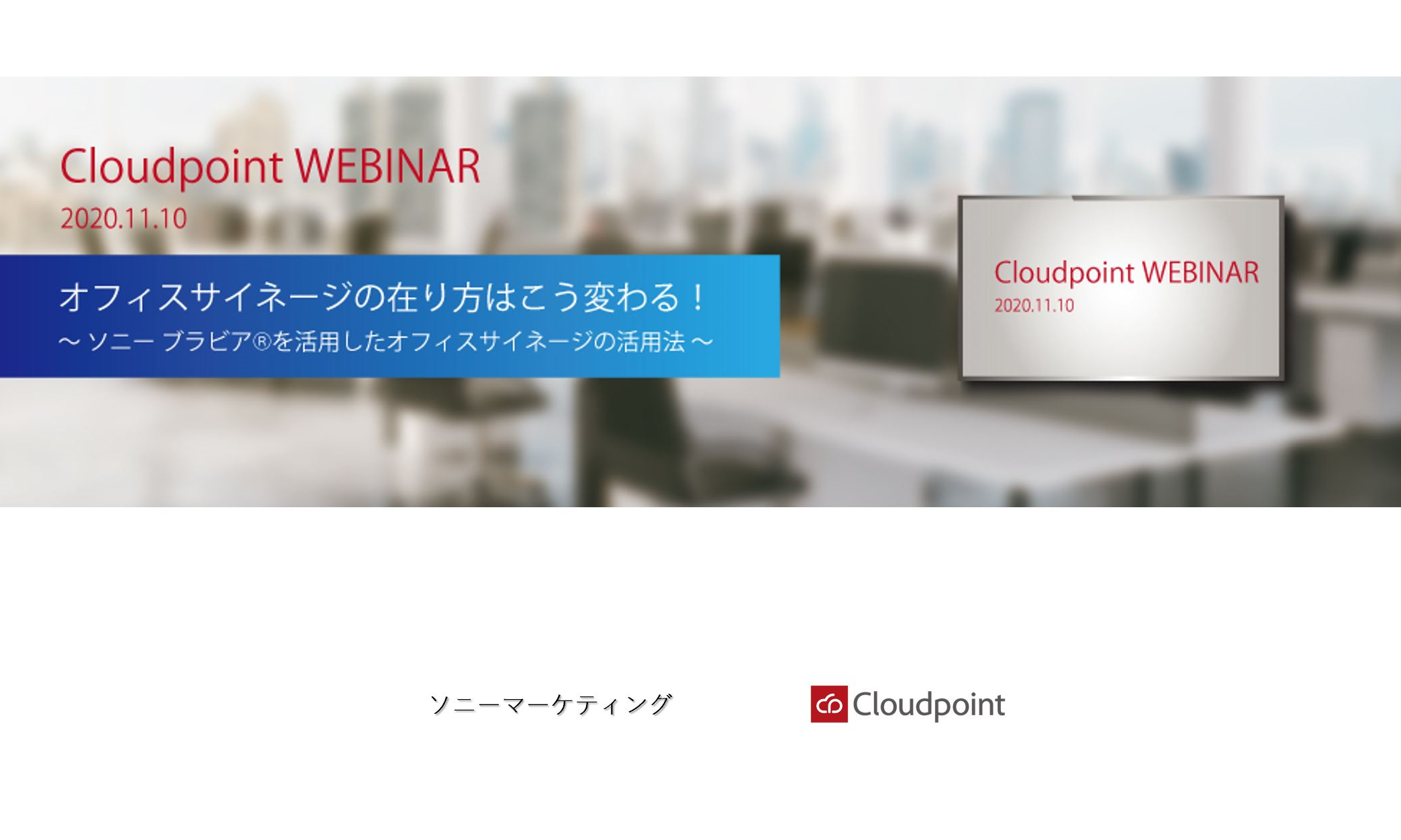 Cloudpoint WEBINAR
2020.11.10

オフィスサイネージの在り方はこう変わる！
～ソニー ブラビア®を活用したオフィスサイネージの活用法～

Cloudpoint WEBINAR
2020.11.10

ソニーマーケティング

Cloudpoint